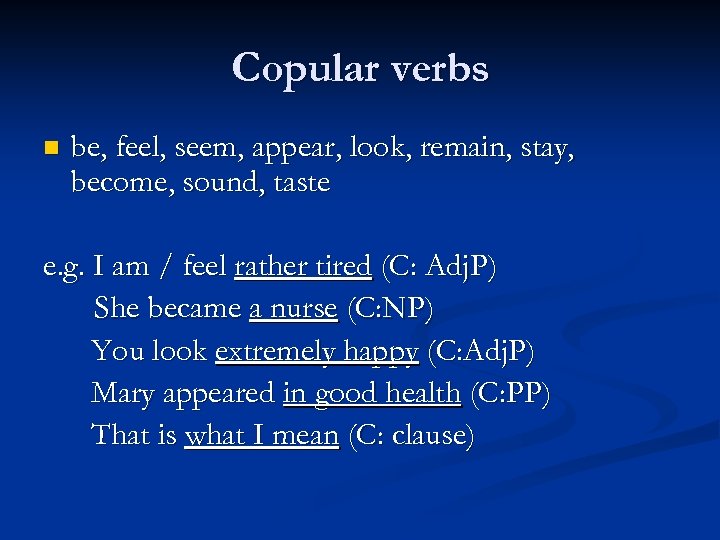 Copular verbs

be, feel, seem, appear, look, remain, stay, become, sound, taste

e.g. I am / feel rather tired (C: AdjP)
She became a nurse (C:NP)
You look extremely happy (C:AdjP)
Mary appeared in good health (C:PP)
That is what I mean (C: clause)